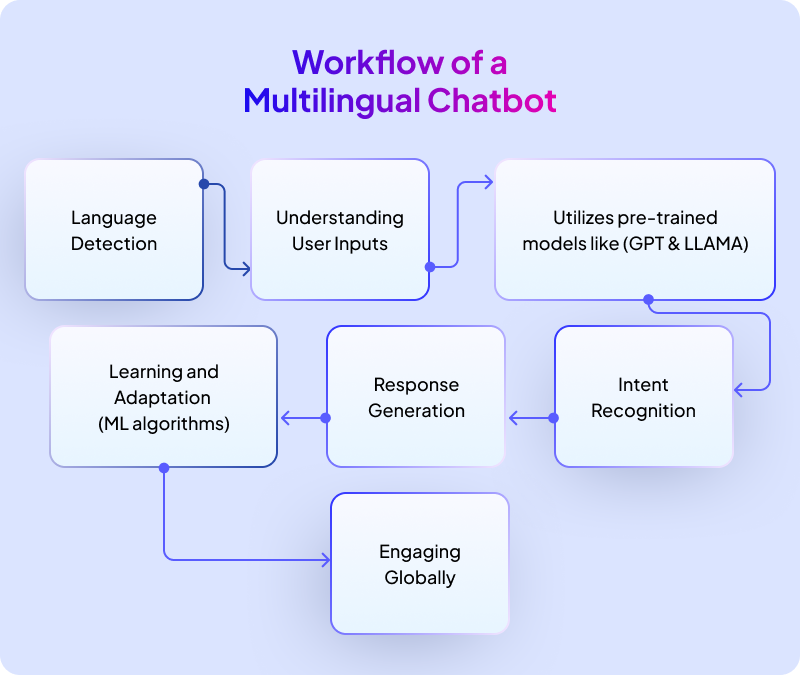 Workflow of a Multilingual Chatbot

Language Detection

Understanding User Inputs

Utilizes pre-trained models like (GPT & LLAMA)

Intent Recognition

Response Generation

Learning and Adaptation (ML algorithms)

Engaging Globally